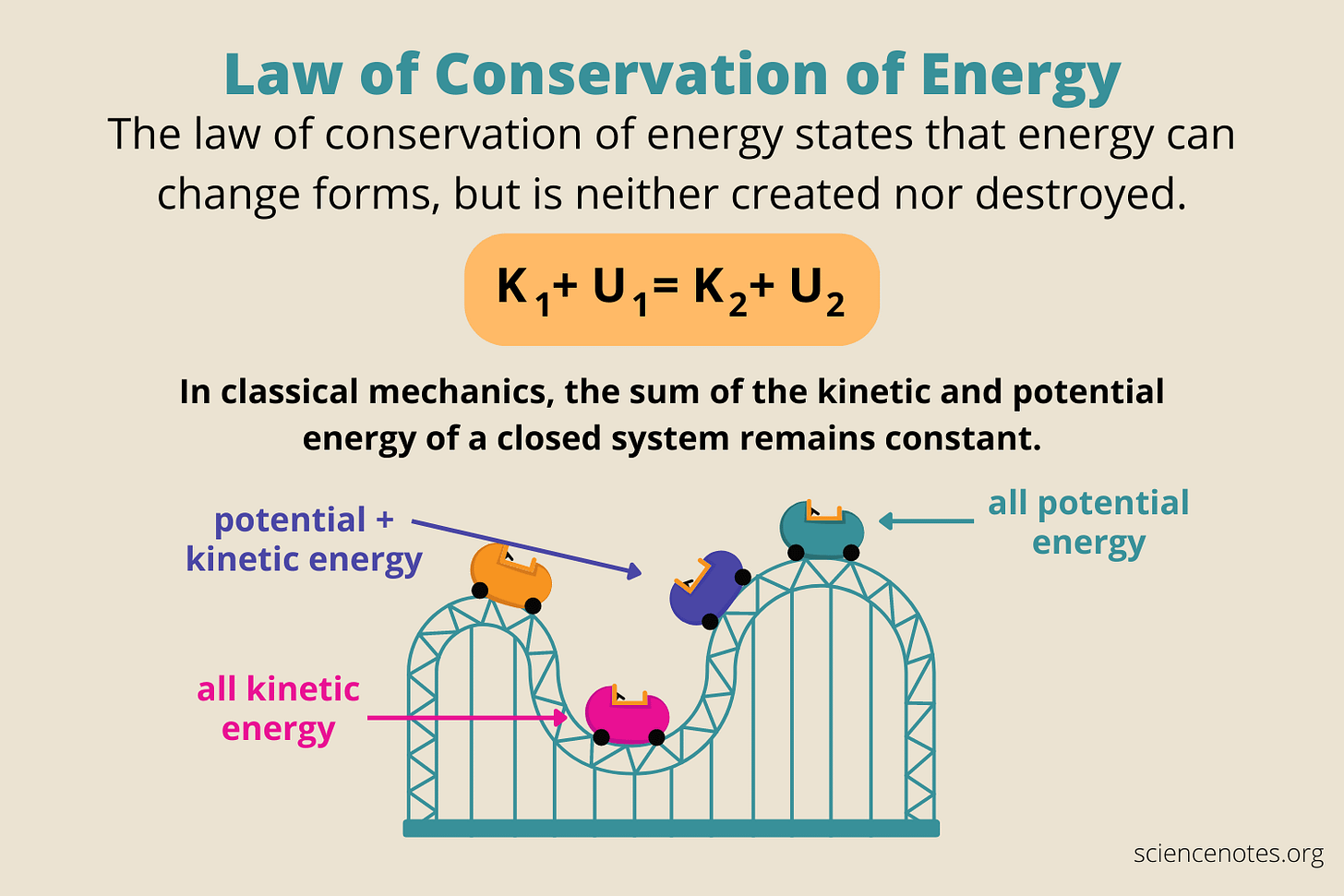 Law of Conservation of Energy

The law of conservation of energy states that energy can change forms, but is neither created nor destroyed.

$K_1 + U_1 = K_2 + U_2$

In classical mechanics, the sum of the kinetic and potential energy of a closed system remains constant.

potential + kinetic energy

all potential energy

all kinetic energy

sciencenotes.org